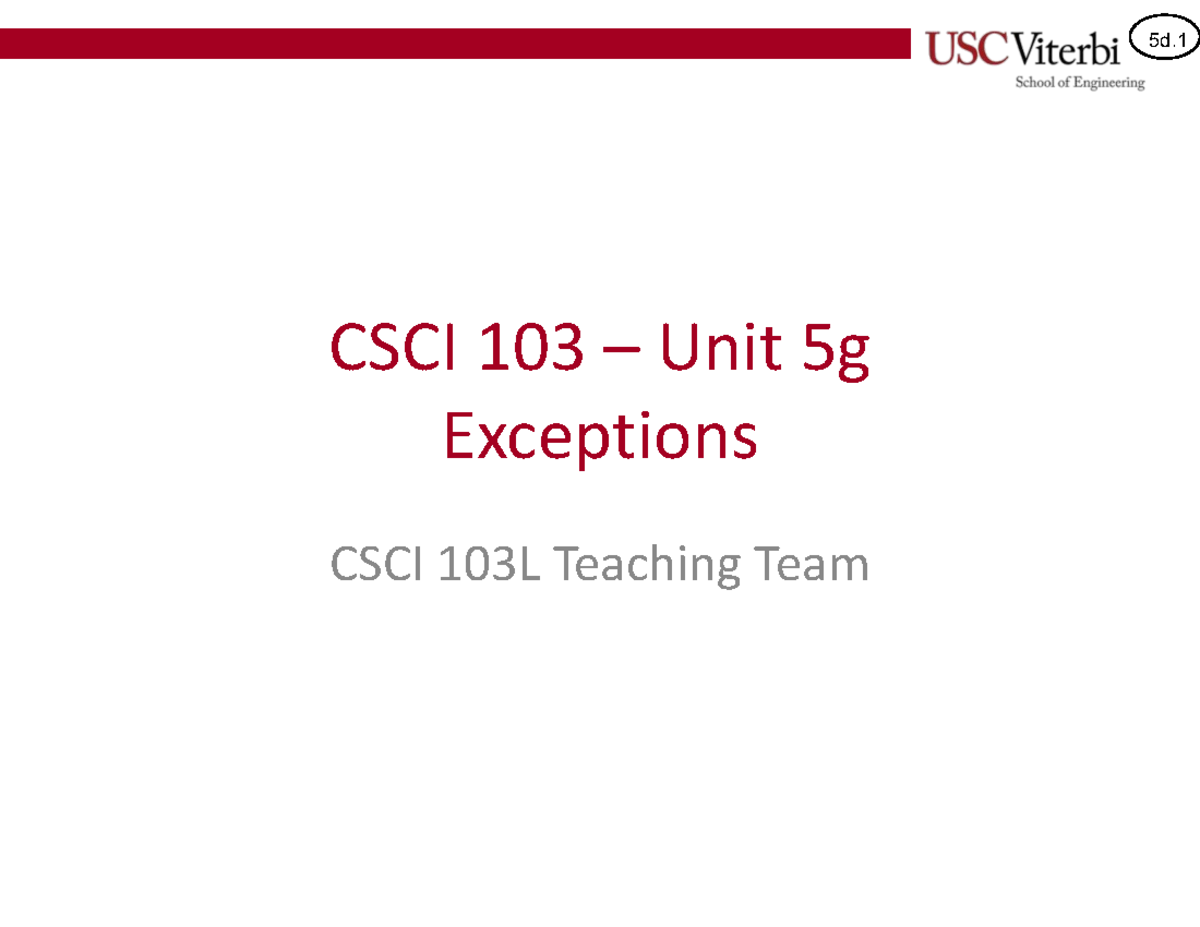 USC Viterbi
School of Engineering

5d.1

CSCI 103 – Unit 5g
Exceptions

CSCI 103L Teaching Team